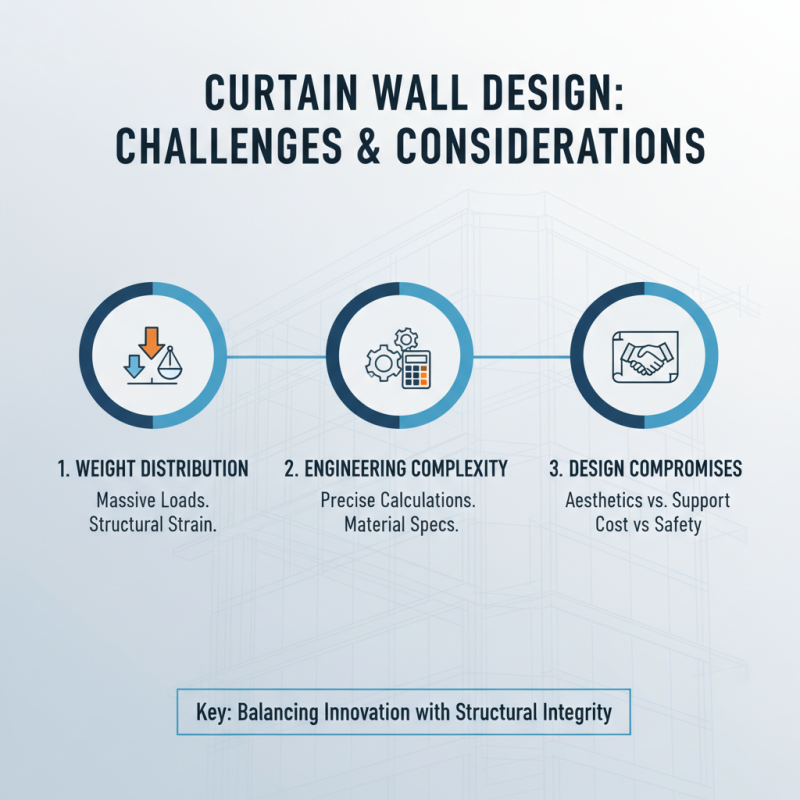 CURTAIN WALL DESIGN: CHALLENGES & CONSIDERATIONS

1. WEIGHT DISTRIBUTION
Massive Loads.
Structural Strain.

2. ENGINEERING COMPLEXITY
Precise Calculations.
Material Specs.

3. DESIGN COMPROMISES
Aesthetics vs. Support
Cost vs Safety

Key: Balancing Innovation with Structural Integrity